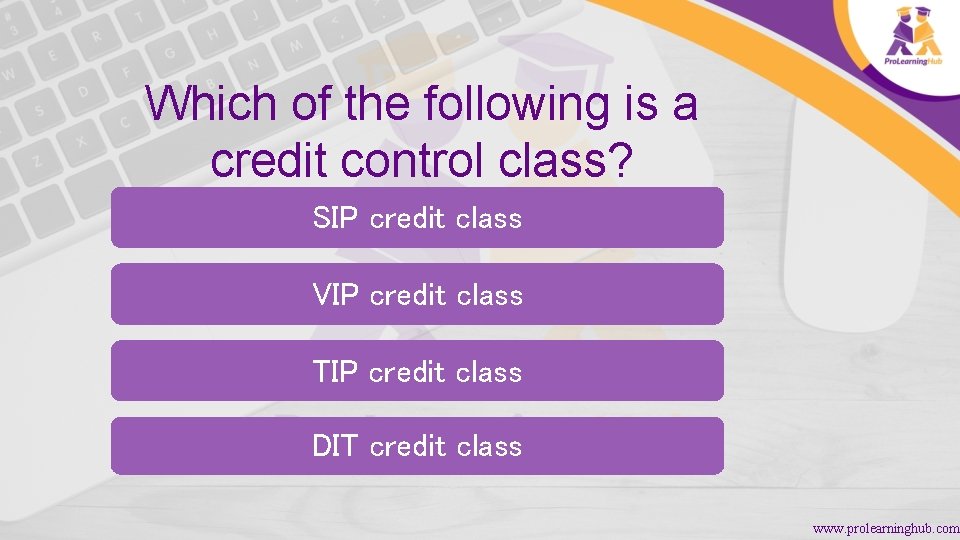 ProLearningHub

Which of the following is a credit control class?

SIP credit class

VIP credit class

TIP credit class

DIT credit class

www.prolearninghub.com